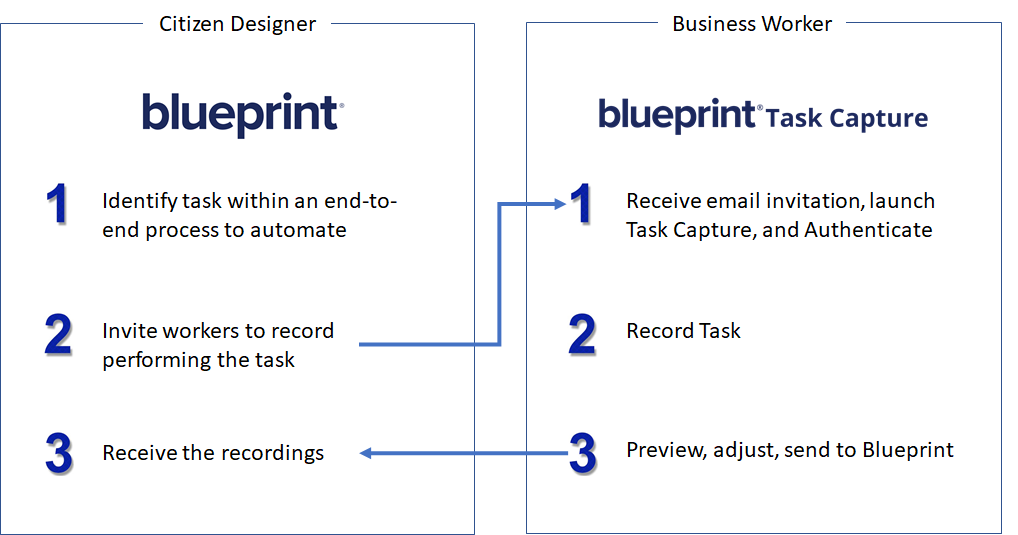 Citizen Designer

blueprint

1 Identify task within an end-to-end process to automate

2 Invite workers to record performing the task

3 Receive the recordings

Business Worker

blueprint Task Capture

1 Receive email invitation, launch Task Capture, and Authenticate

2 Record Task

3 Preview, adjust, send to Blueprint